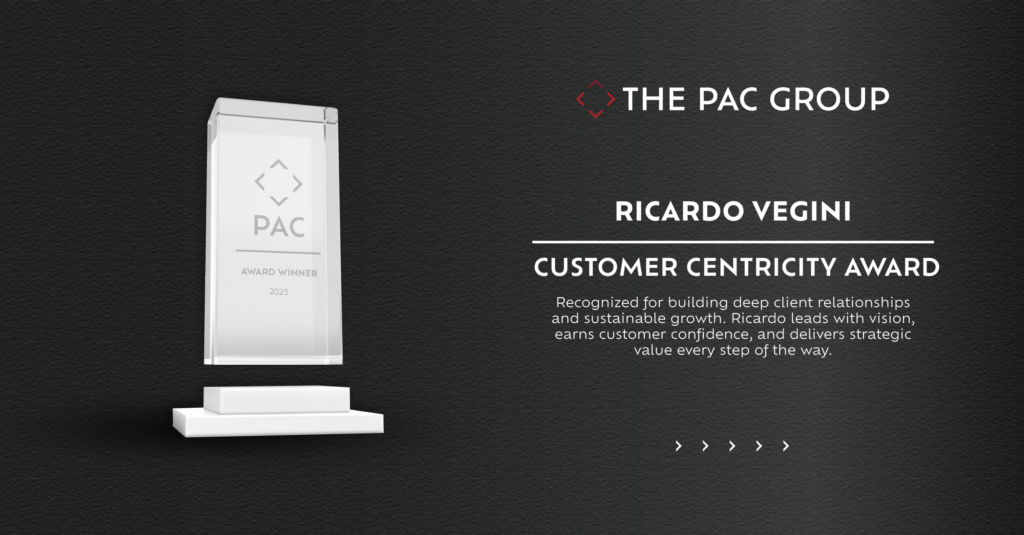 PAC

AWARD WINNER

2025

THE PAC GROUP

RICARDO VEGINI

CUSTOMER CENTRICITY AWARD

Recognized for building deep client relationships and sustainable growth. Ricardo leads with vision, earns customer confidence, and delivers strategic value every step of the way.

› › › › ›